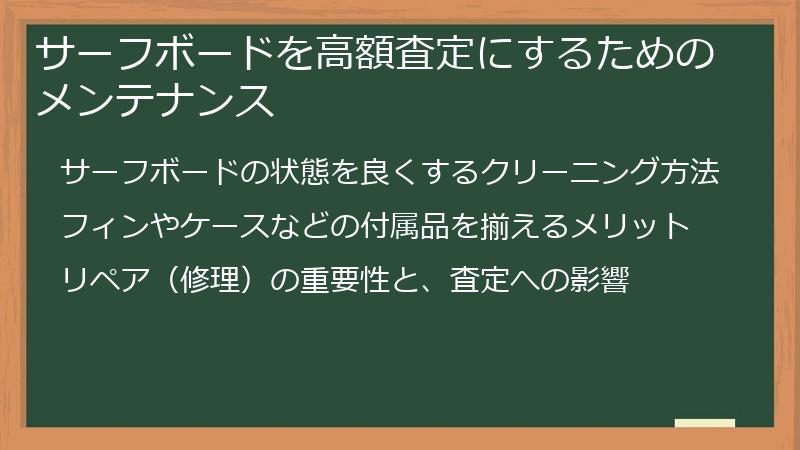 サーフボードを高額査定にするためのメンテナンス

サーフボードの状態を良くするクリーニング方法

フィンやケースなどの付属品を揃えるメリット

リペア（修理）の重要性と、査定への影響